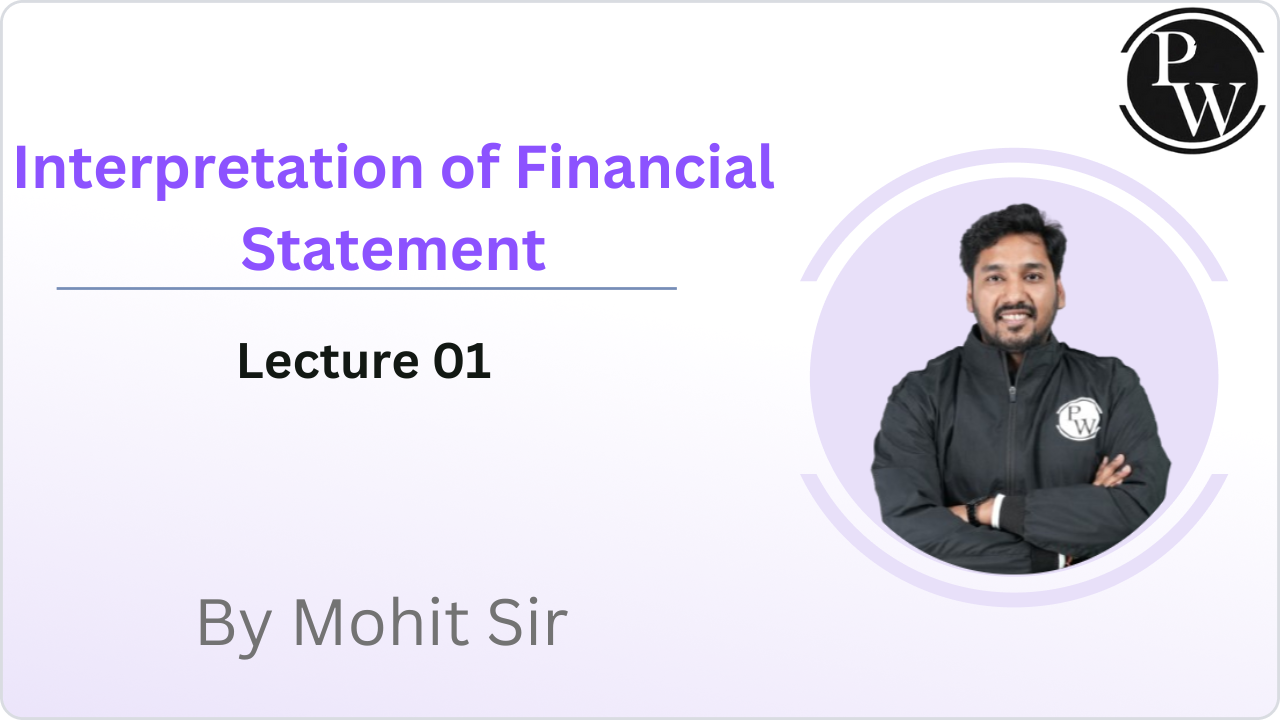 PW

Interpretation of Financial Statement

Lecture 01

PW

By Mohit Sir